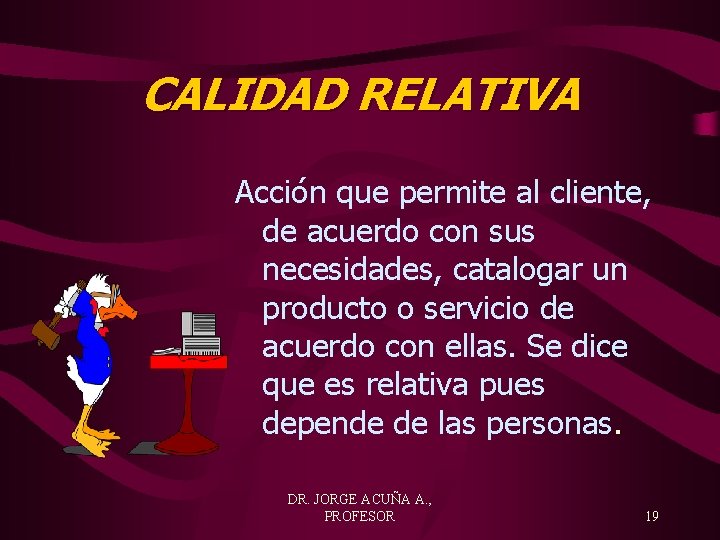 CALIDAD RELATIVA

Acción que permite al cliente, de acuerdo con sus necesidades, catalogar un producto o servicio de acuerdo con ellas. Se dice que es relativa pues depende de las personas.

DR. JORGE ACUÑA A., PROFESOR

19